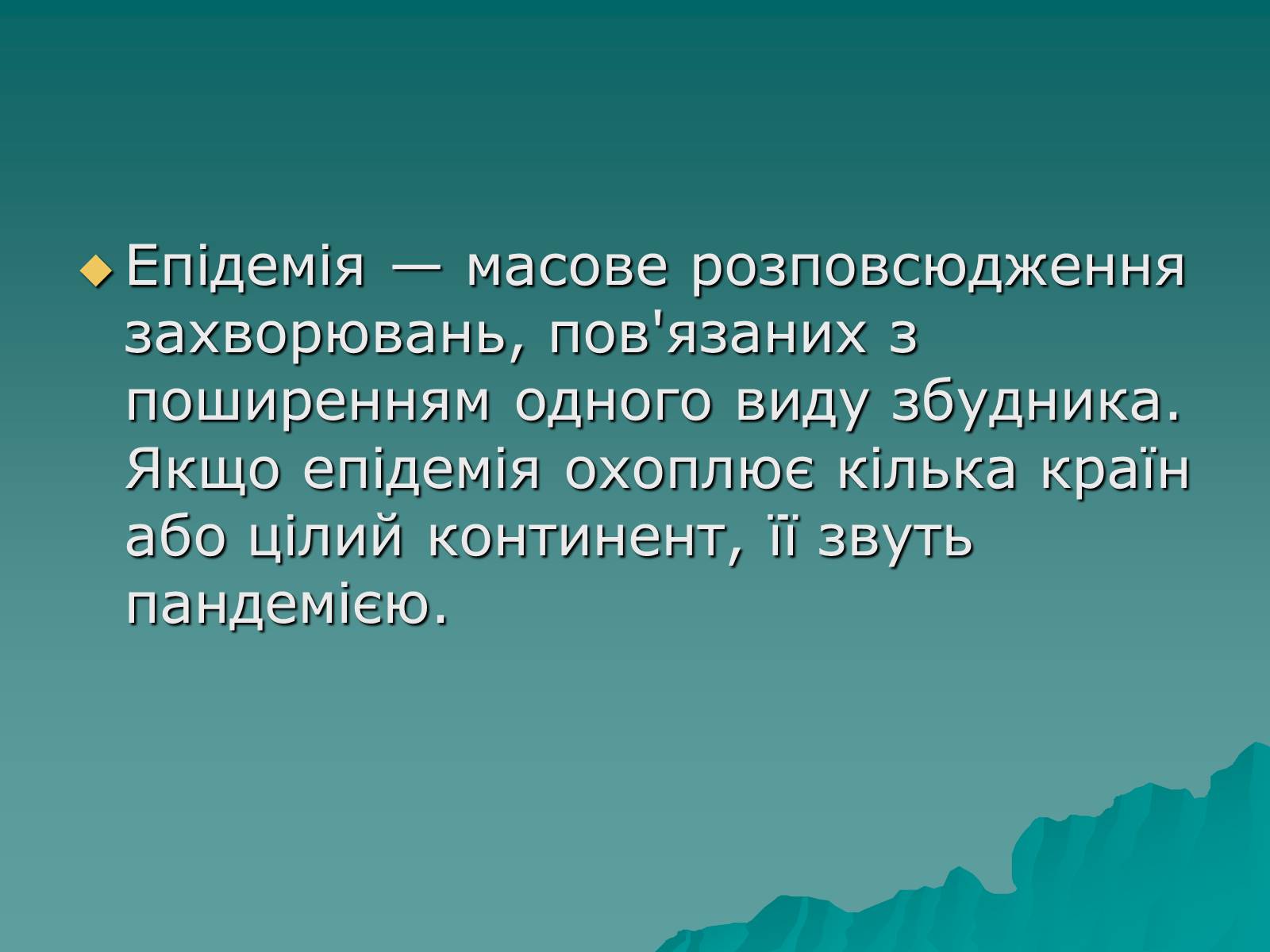 Епідемія — масове розповсюдження захворювань, пов'язаних з поширенням одного виду збудника. Якщо епідемія охоплює кілька країн або цілий континент, її звуть пандемією.